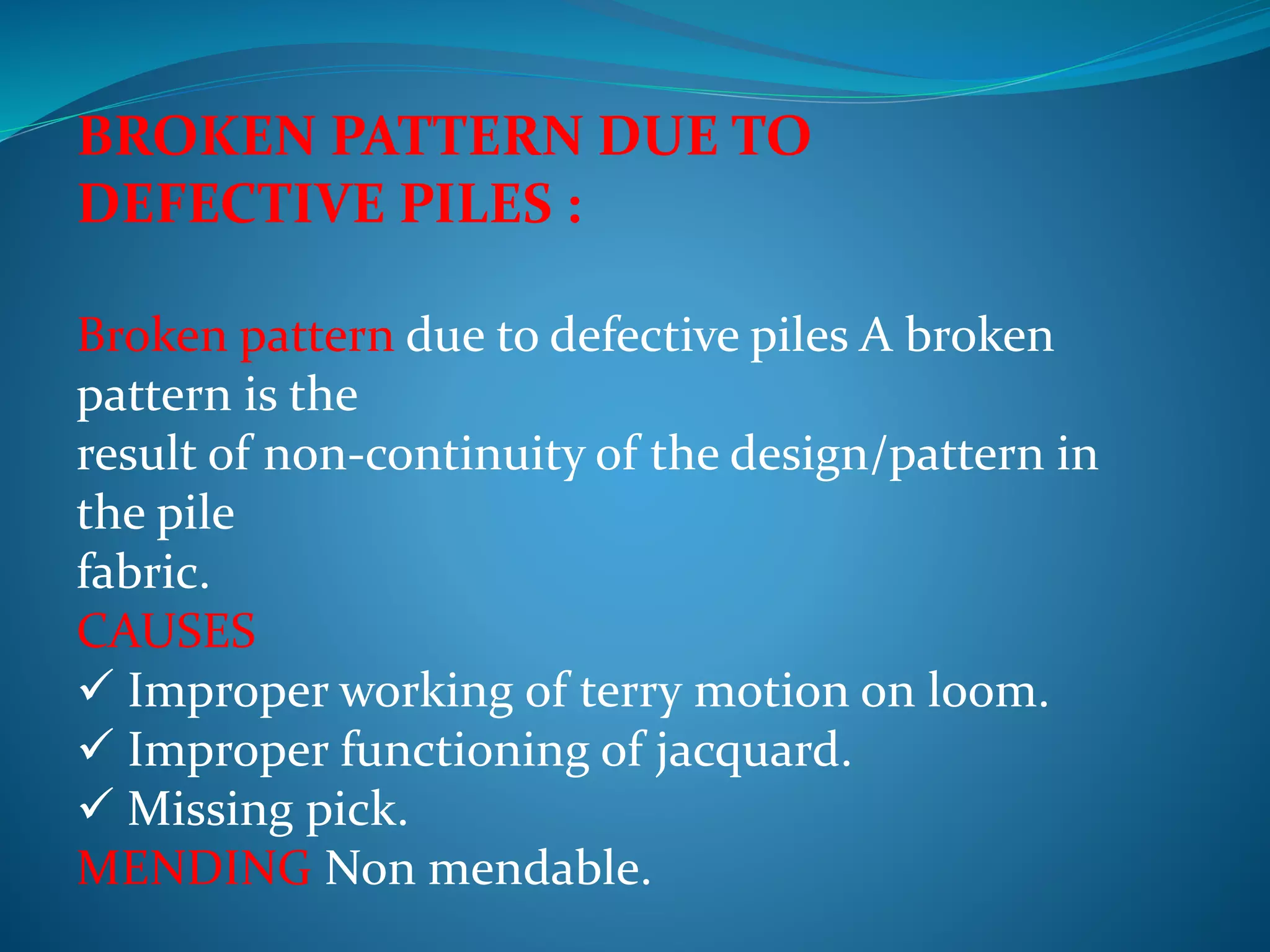 BROKEN PATTERN DUE TO DEFECTIVE PILES :

Broken pattern due to defective piles A broken pattern is the result of non-continuity of the design/pattern in the pile fabric.
CAUSES
✓ Improper working of terry motion on loom.
✓ Improper functioning of jacquard.
✓ Missing pick.
MENDING Non mendable.